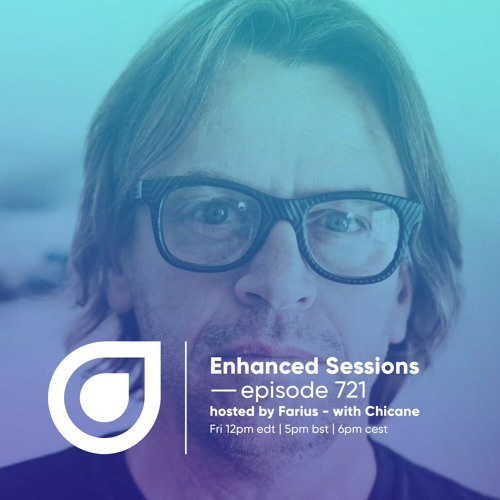 Enhanced Sessions
— episode 721
hosted by Farius - with Chicane
Fri 12pm edt | 5pm bst | 6pm cest